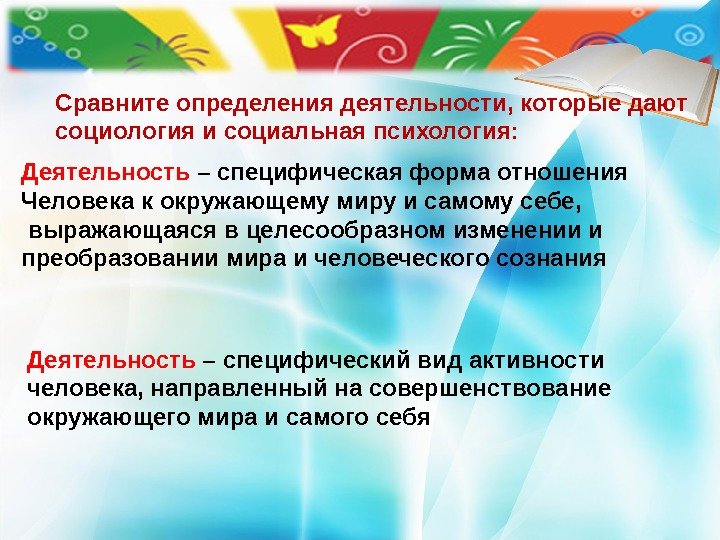 Сравните определения деятельности, которые дают социология и социальная психология:

Деятельность – специфическая форма отношения Человека к окружающему миру и самому себе, выражающаяся в целесообразном изменении и преобразовании мира и человеческого сознания

Деятельность – специфический вид активности человека, направленный на совершенствование окружающего мира и самого себя